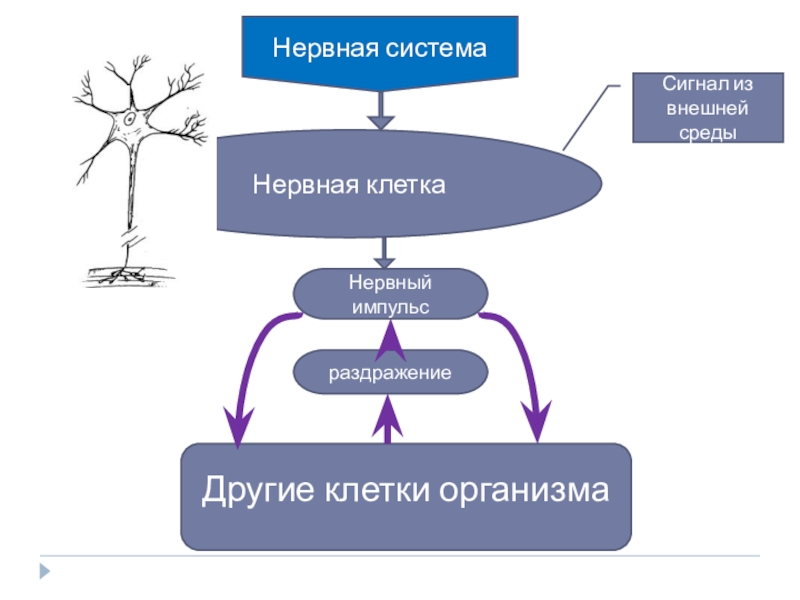 Нервная система

Сигнал из внешней среды

Нервная клетка

Нервный импульс

раздражение

Другие клетки организма